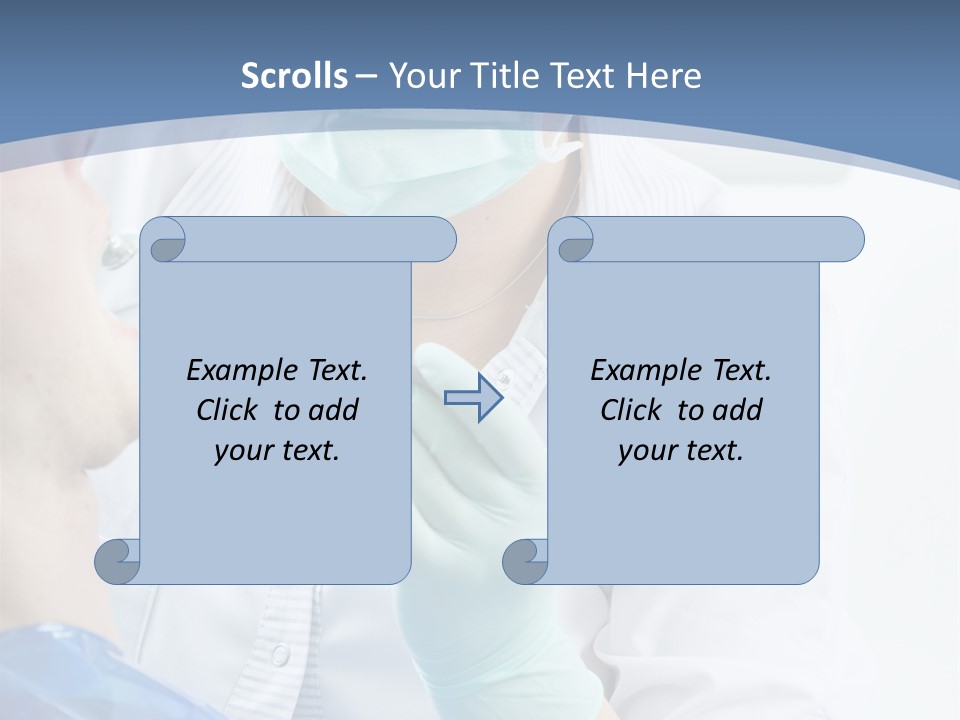 Scrolls – Your Title Text Here

Example Text. Click to add your text.

Example Text. Click to add your text.